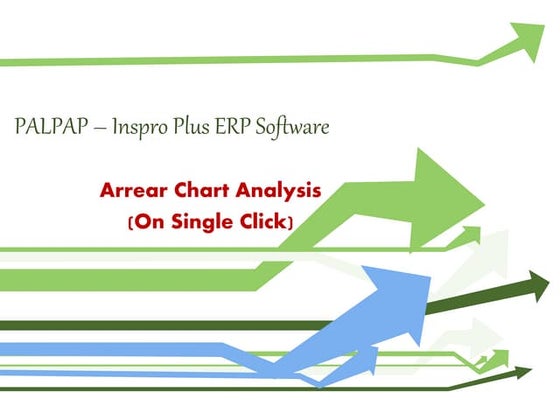 PALPAP – Inspro Plus ERP Software

Arrear Chart Analysis
(On Single Click)